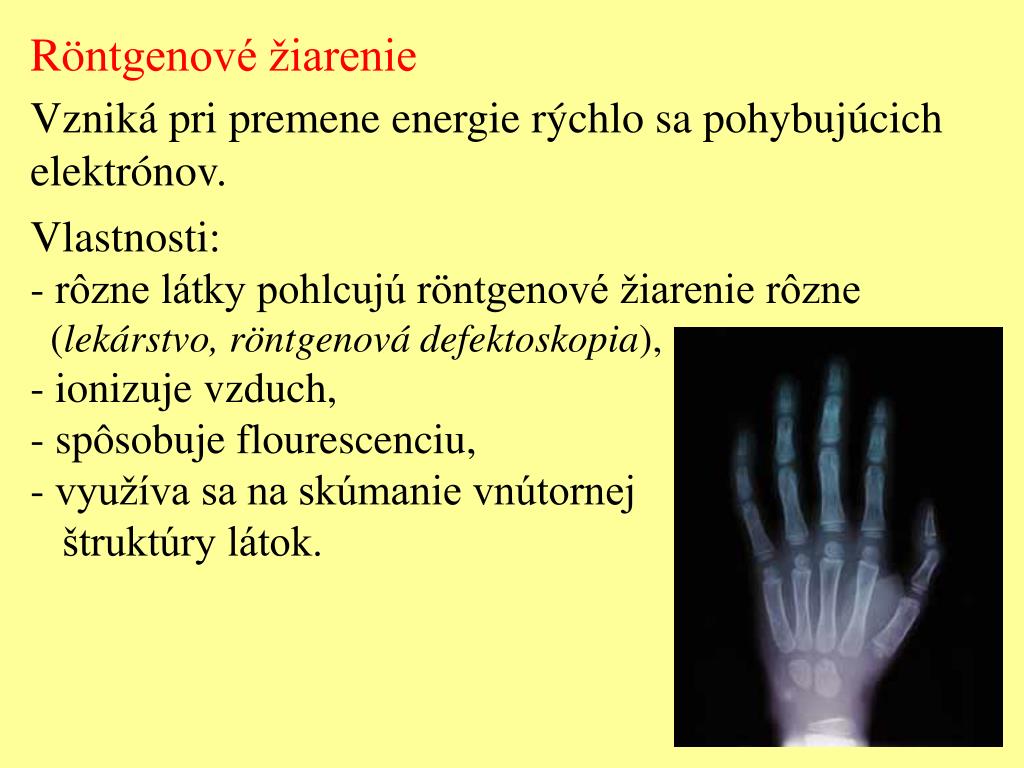 Röntgenové žiarenie

Vzniká pri premene energie rýchlo sa pohybujúcich elektrónov.

Vlastnosti:
- rôzne látky pohlcujú röntgenové žiarenie rôzne (lekárstvo, röntgenová defektoskopia),
- ionizuje vzduch,
- spôsobuje flourescenciu,
- využíva sa na skúmanie vnútornej štruktúry látok.